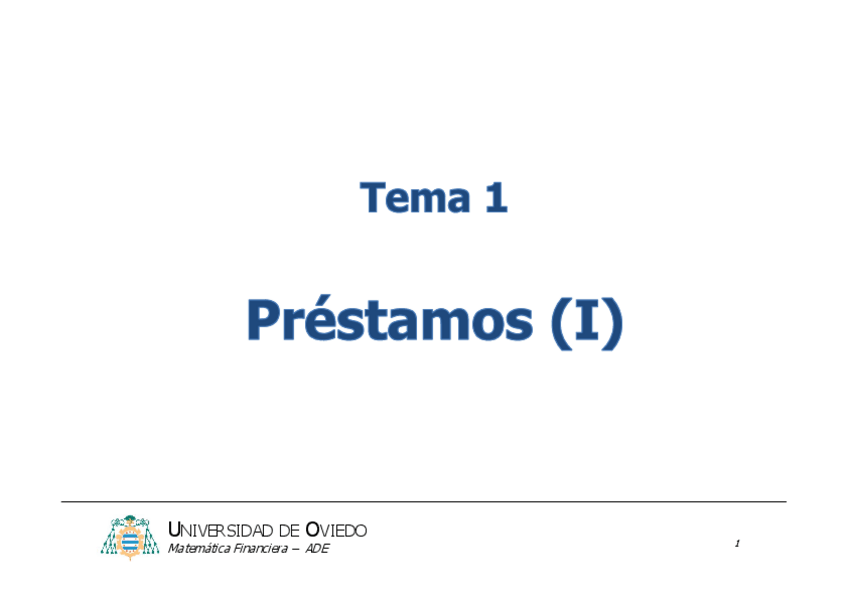 Tema 1

Préstamos (I)

UNIVERSIDAD DE OVIEDO
Matemática Financiera – ADE

1